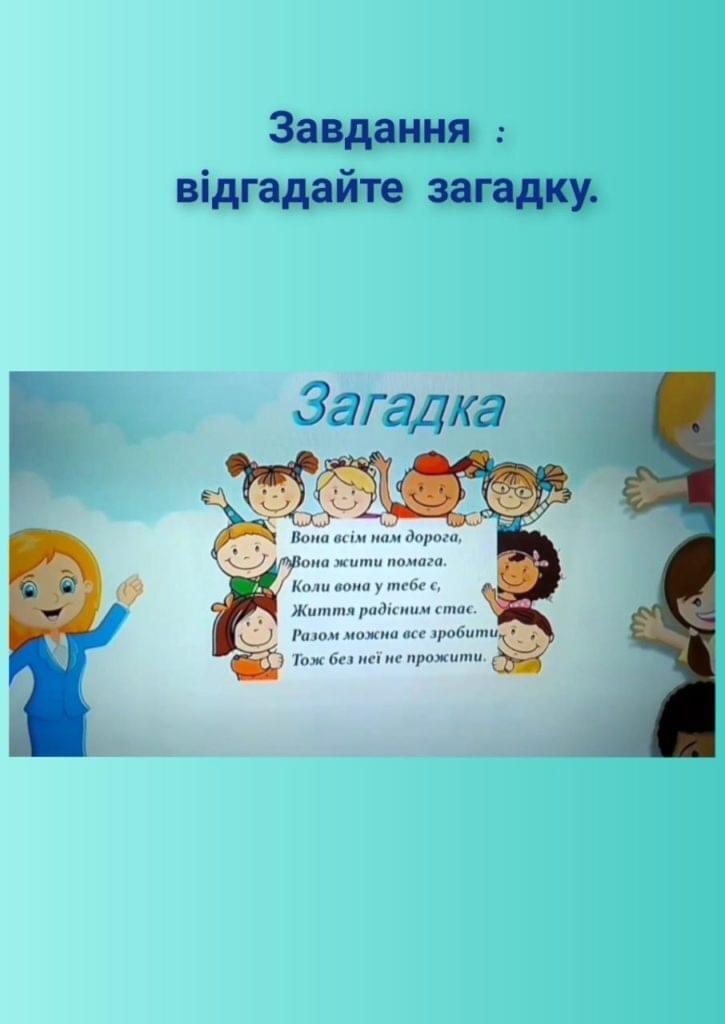 Завдання :
відгадайте загадку.

Загадка

Вона всім нам дорога,
Вона жити помага.
Коли вона у тебе є,
Життя радісним стає.
Разом можна все зробити,
Тож без неї не прожити.